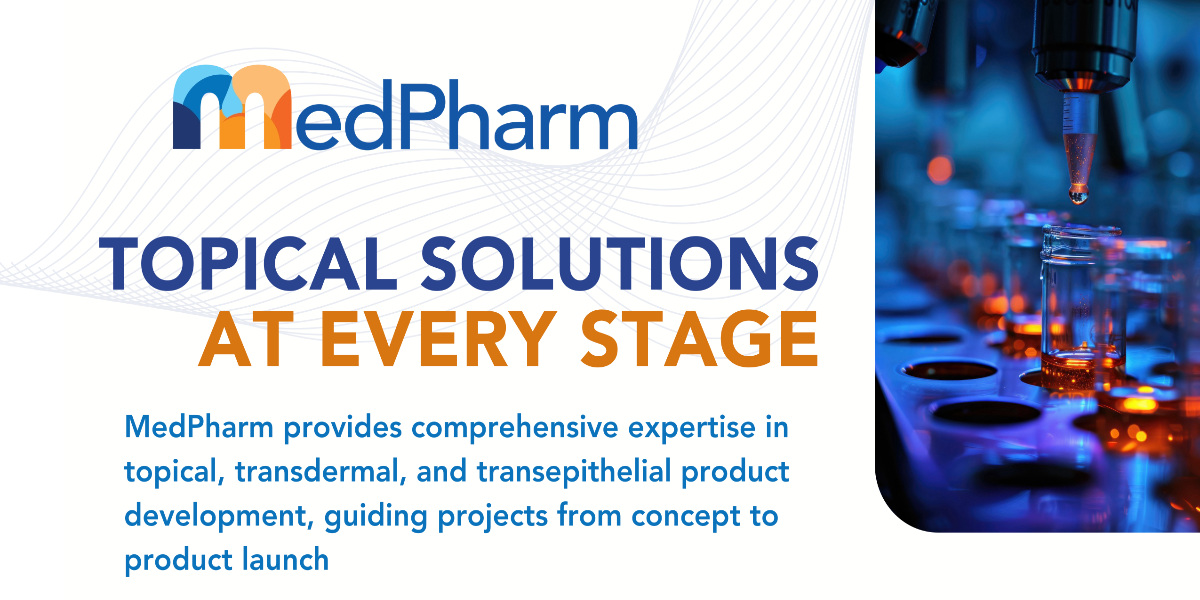 MedPharm

TOPICAL SOLUTIONS AT EVERY STAGE

MedPharm provides comprehensive expertise in topical, transdermal, and transepithelial product development, guiding projects from concept to product launch